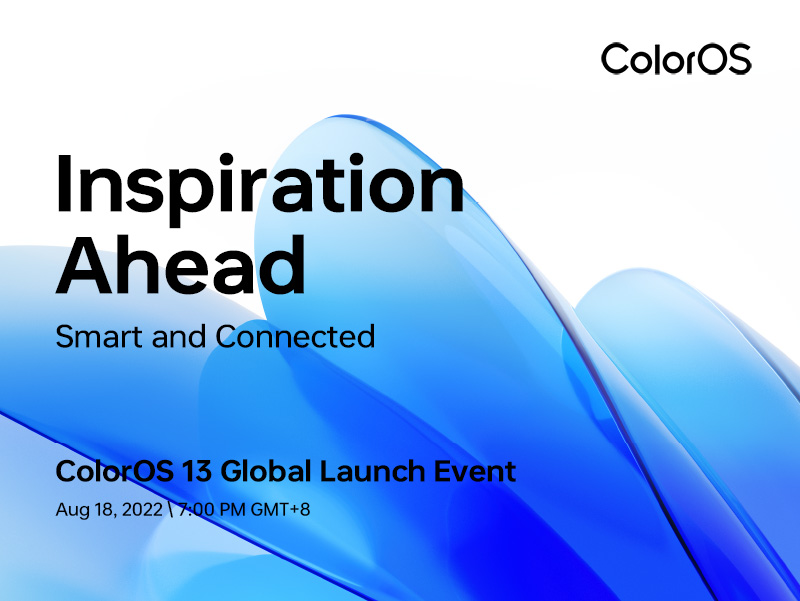 ColorOS

Inspiration Ahead

Smart and Connected

ColorOS 13 Global Launch Event

Aug 18, 2022 \ 7:00 PM GMT+8